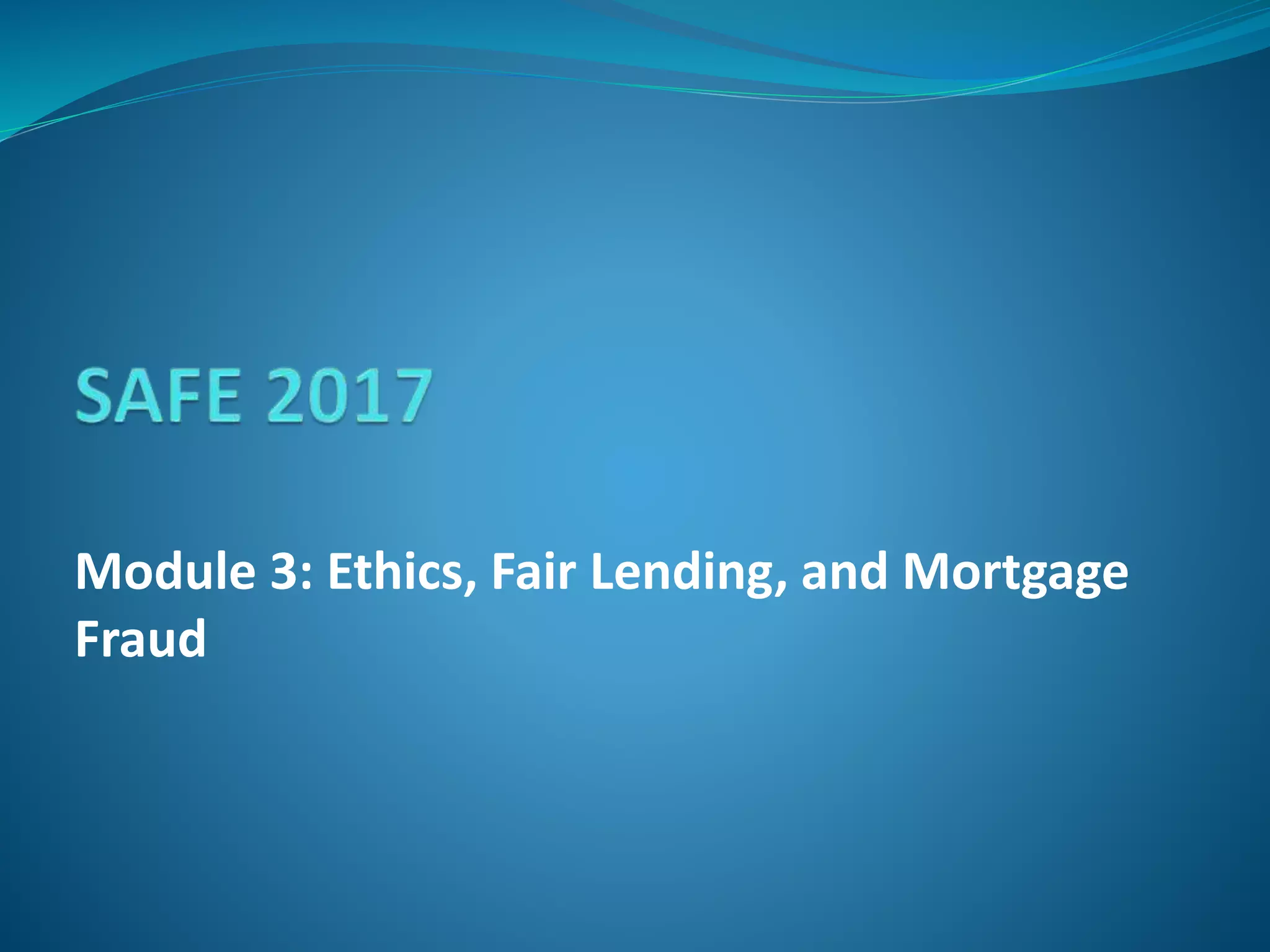 SAFE 2017

Module 3: Ethics, Fair Lending, and Mortgage Fraud